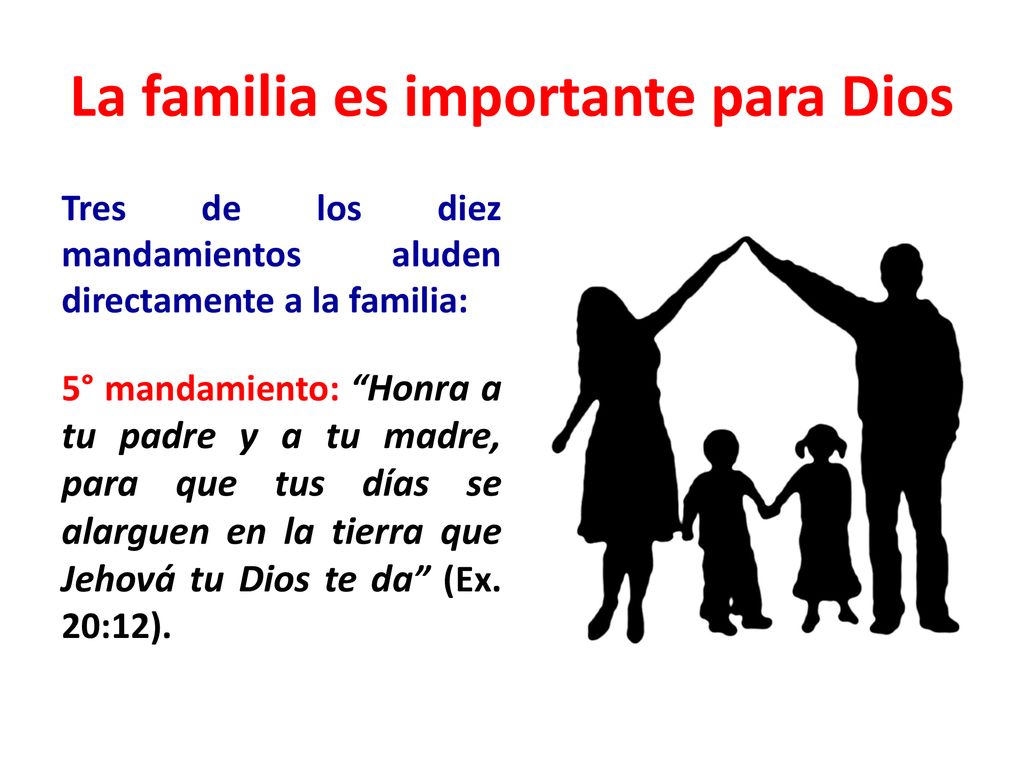 La familia es importante para Dios

Tres de los diez mandamientos aluden directamente a la familia:

5° mandamiento: “Honra a tu padre y a tu madre, para que tus días se alarguen en la tierra que Jehová tu Dios te da” (Ex. 20:12).